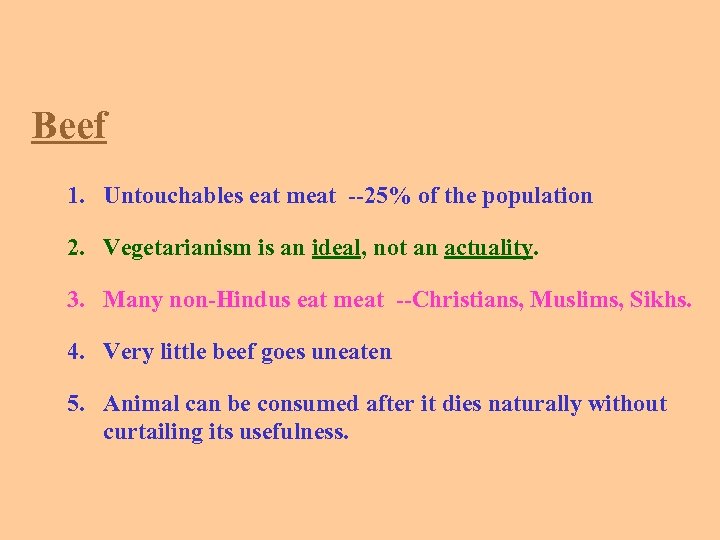 Beef

1. Untouchables eat meat --25% of the population

2. Vegetarianism is an ideal, not an actuality.

3. Many non-Hindus eat meat --Christians, Muslims, Sikhs.

4. Very little beef goes uneaten

5. Animal can be consumed after it dies naturally without curtailing its usefulness.